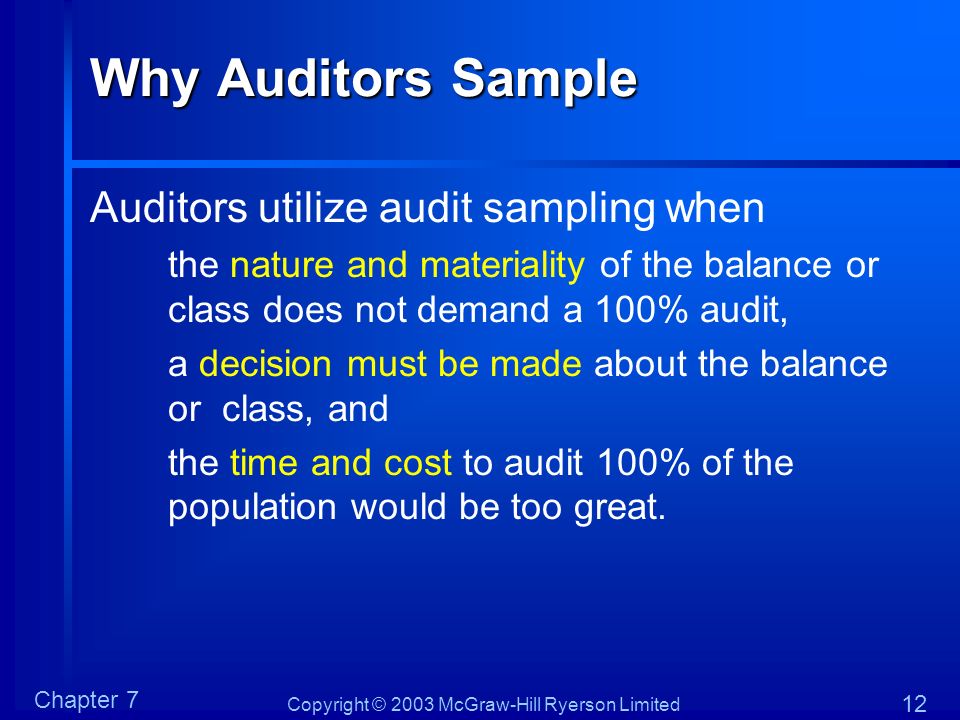 Why Auditors Sample

Auditors utilize audit sampling when

the nature and materiality of the balance or class does not demand a 100% audit,

a decision must be made about the balance or class, and

the time and cost to audit 100% of the population would be too great.

Chapter 7

Copyright © 2003 McGraw-Hill Ryerson Limited

12